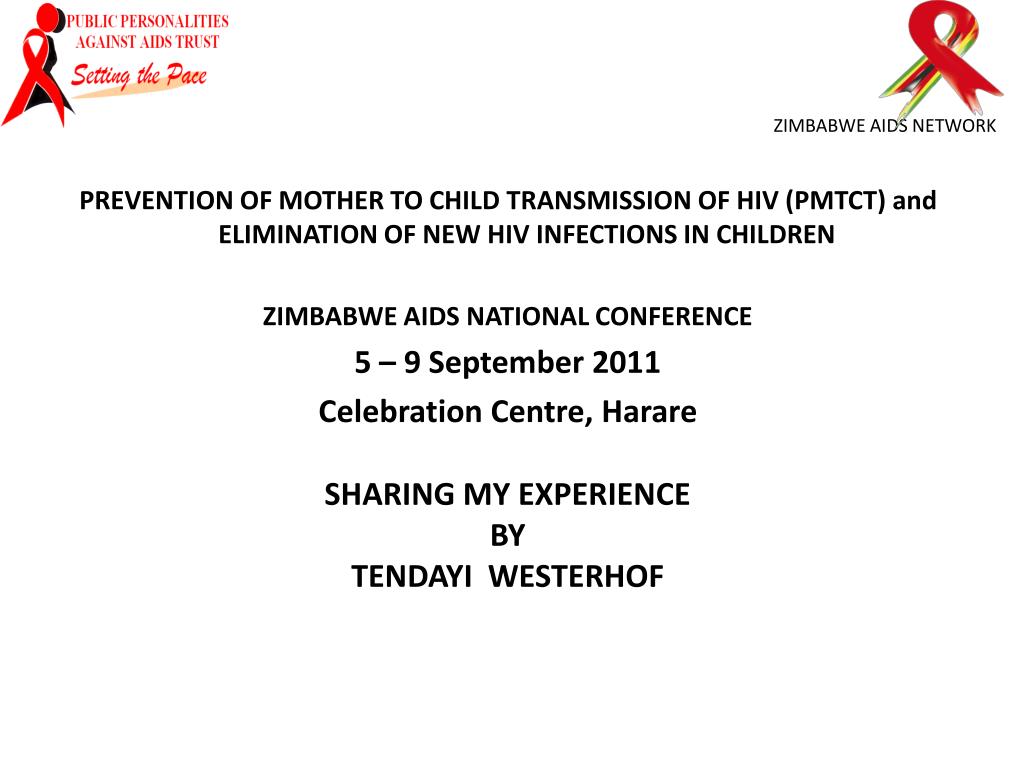 PUBLIC PERSONALITIES AGAINST AIDS TRUST
Setting the Pace

ZIMBABWE AIDS NETWORK

PREVENTION OF MOTHER TO CHILD TRANSMISSION OF HIV (PMTCT) and ELIMINATION OF NEW HIV INFECTIONS IN CHILDREN

ZIMBABWE AIDS NATIONAL CONFERENCE
5 – 9 September 2011
Celebration Centre, Harare

SHARING MY EXPERIENCE
BY
TENDAYI WESTERHOF